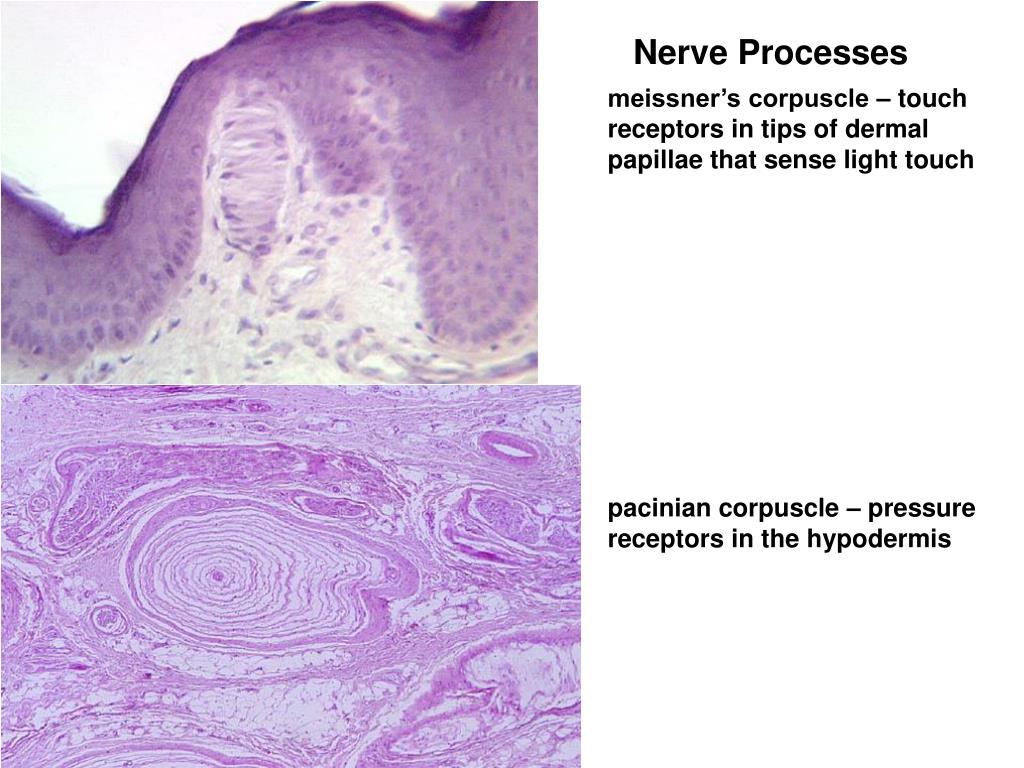 Nerve Processes

meissner’s corpuscle – touch receptors in tips of dermal papillae that sense light touch

pacinian corpuscle – pressure receptors in the hypodermis